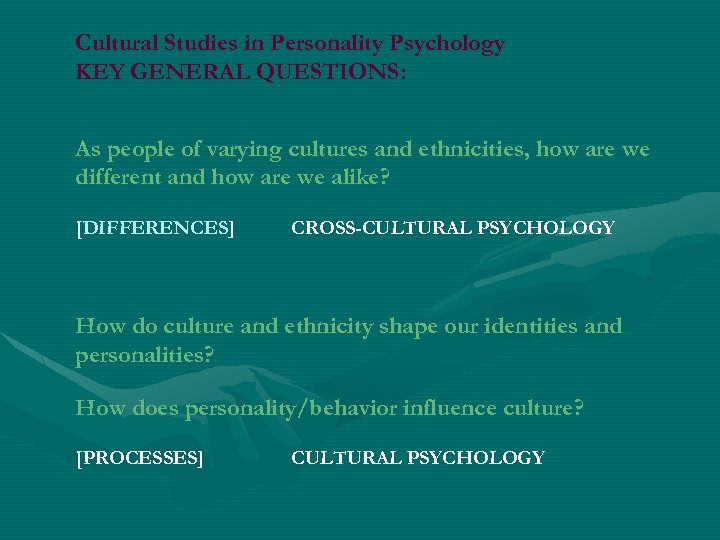 Cultural Studies in Personality Psychology
KEY GENERAL QUESTIONS:

As people of varying cultures and ethnicities, how are we different and how are we alike?

[DIFFERENCES] CROSS-CULTURAL PSYCHOLOGY

How do culture and ethnicity shape our identities and personalities?

How does personality/behavior influence culture?

[PROCESSES] CULTURAL PSYCHOLOGY